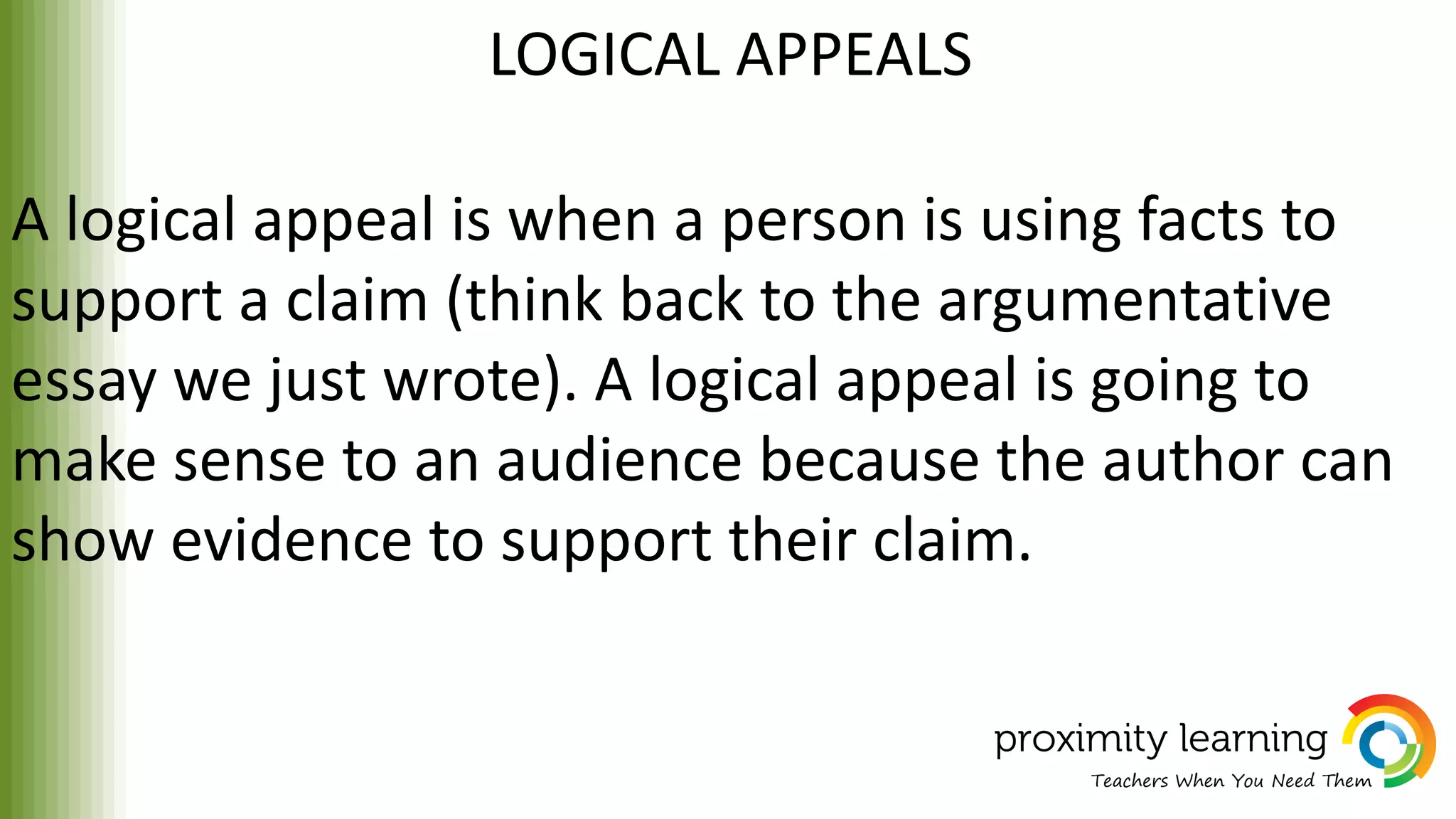 LOGICAL APPEALS

A logical appeal is when a person is using facts to support a claim (think back to the argumentative essay we just wrote). A logical appeal is going to make sense to an audience because the author can show evidence to support their claim.

proximity learning
Teachers When You Need Them